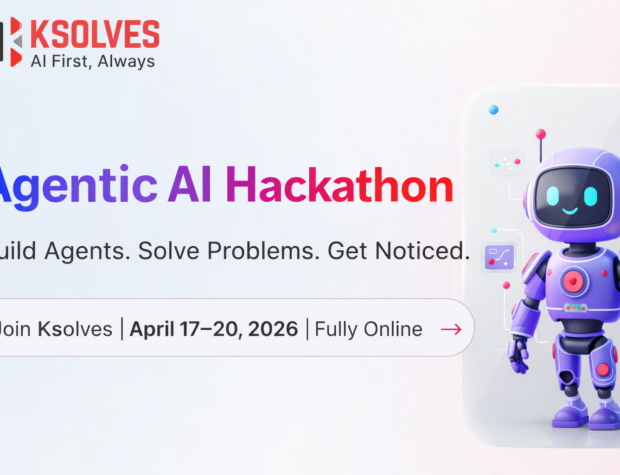 KSOLVES
AI First, Always

Agentic AI Hackathon

uild Agents. Solve Problems. Get Noticed.

Join Ksolves | April 17–20, 2026 | Fully Online →